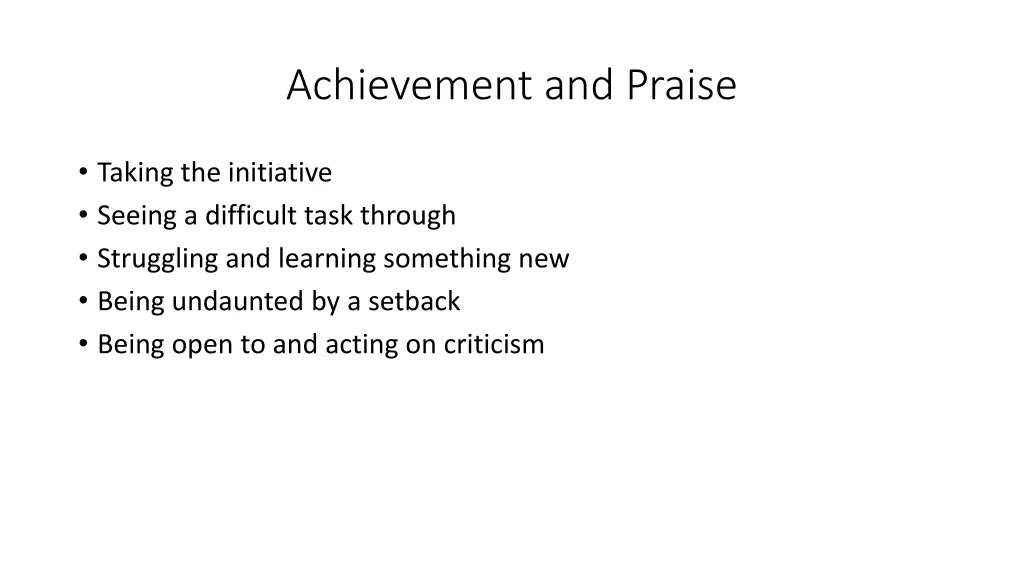 Achievement and Praise

• Taking the initiative
• Seeing a difficult task through
• Struggling and learning something new
• Being undaunted by a setback
• Being open to and acting on criticism